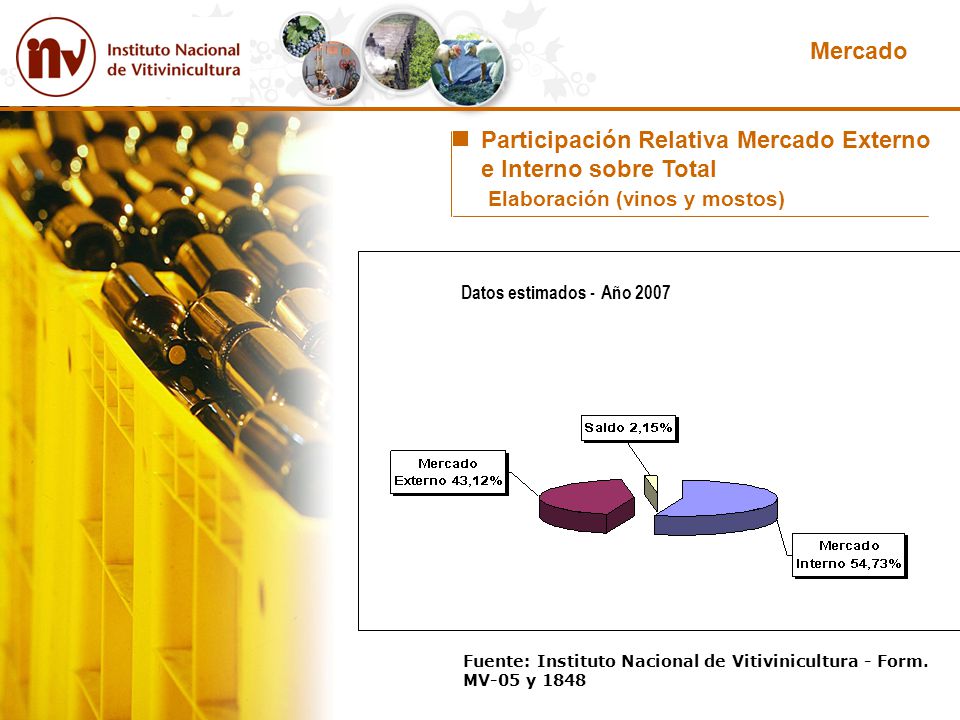 inv Instituto Nacional de Vitivinicultura

Mercado

Participación Relativa Mercado Externo e Interno sobre Total
Elaboración (vinos y mostos)

Datos estimados - Año 2007

Saldo 2,15%

Mercado Externo 43,12%

Mercado Interno 54,73%

Fuente: Instituto Nacional de Vitivinicultura - Form. MV-05 y 1848